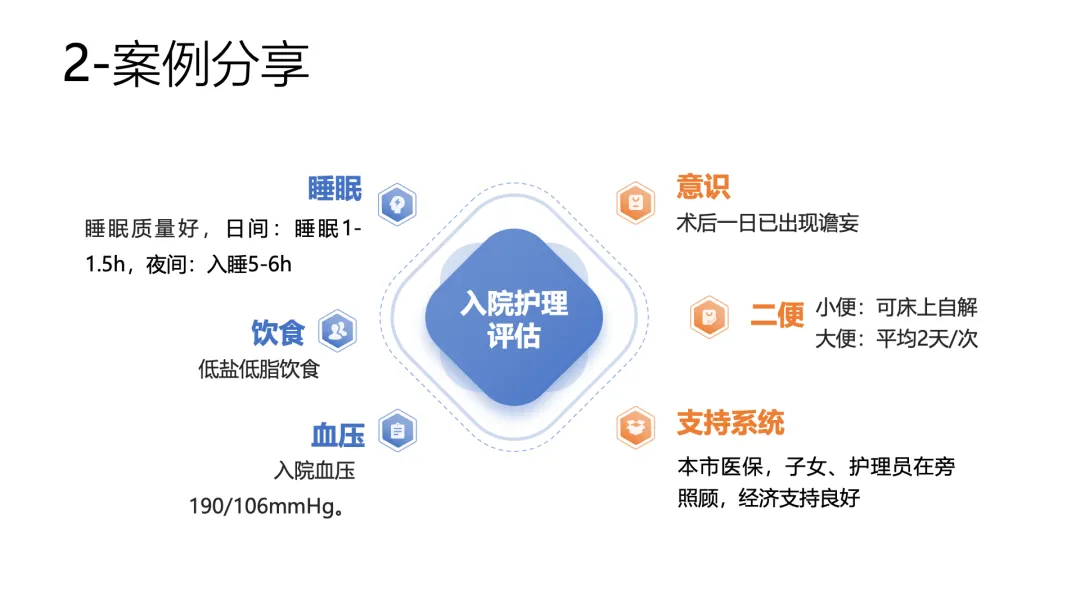 2-案例分享

睡眠
睡眠质量好，日间：睡眠1-1.5h，夜间：入睡5-6h

饮食
低盐低脂饮食

血压
入院血压
190/106mmHg。

入院护理评估

意识
术后一日已出现谵妄

二便
小便：可床上自解
大便：平均2天/次

支持系统
本市医保，子女、护理员在旁照顾，经济支持良好